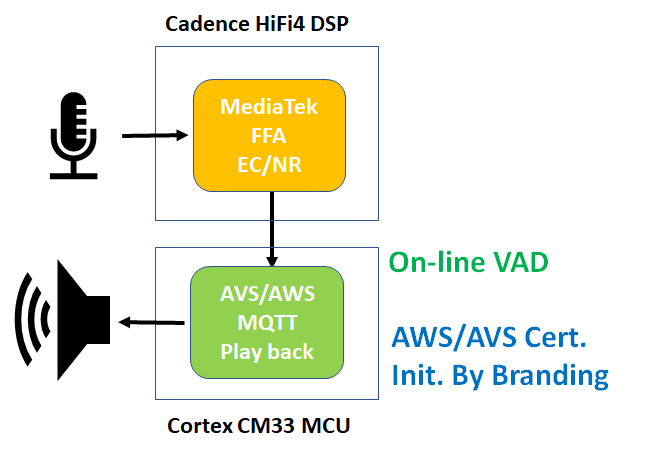 Cadence HiFi4 DSP

MediaTek
FFA
EC/NR

On-line VAD

AVS/AWS
MQTT
Play back

AWS/AVS Cert.
Init. By Branding

Cortex CM33 MCU